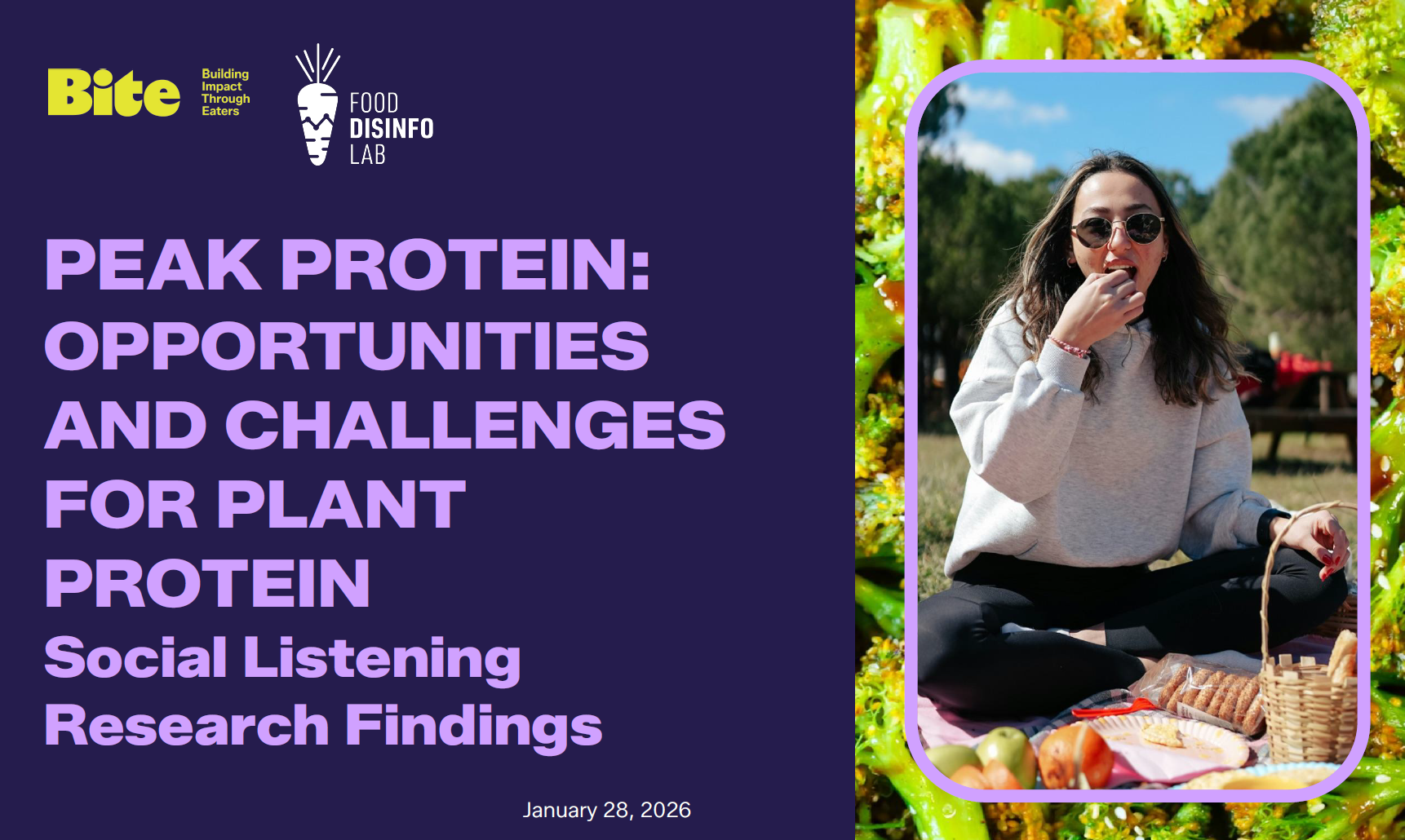 Bite Building Impact Through Eaters

FOOD DISINFO LAB

PEAK PROTEIN: OPPORTUNITIES AND CHALLENGES FOR PLANT PROTEIN

Social Listening Research Findings

January 28, 2026